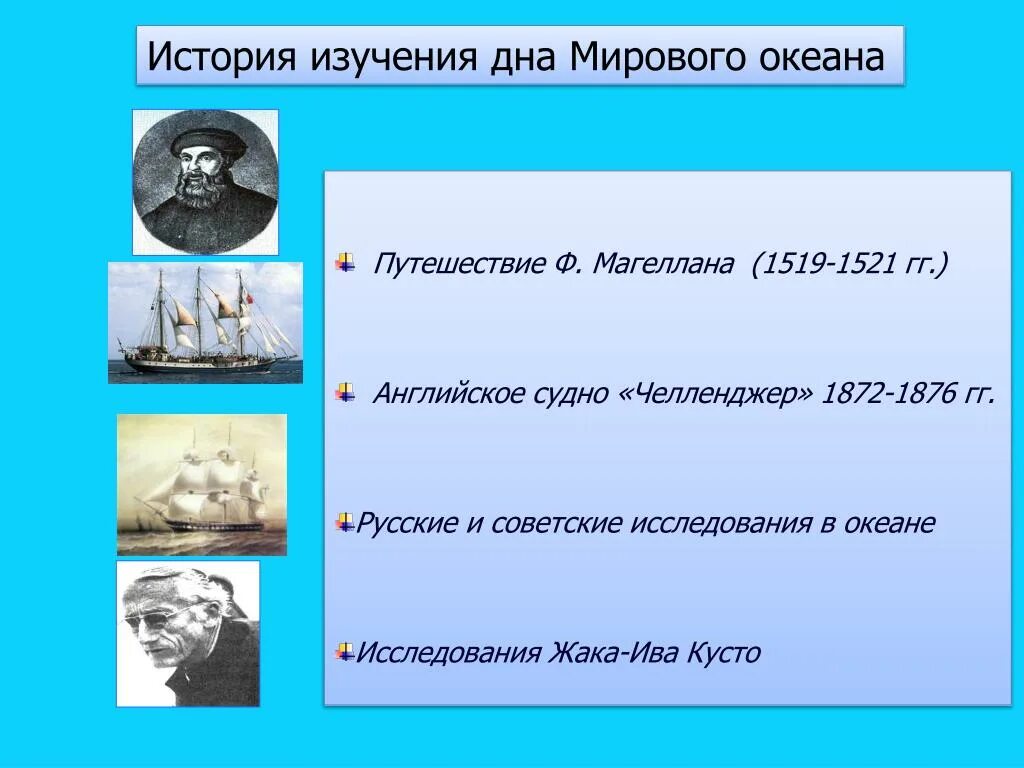 История изучения дна Мирового океана

Путешествие Ф. Магеллана (1519-1521 гг.)

Английское судно «Челленджер» 1872-1876 гг.

Русские и советские исследования в океане

Исследования Жака-Ива Кусто